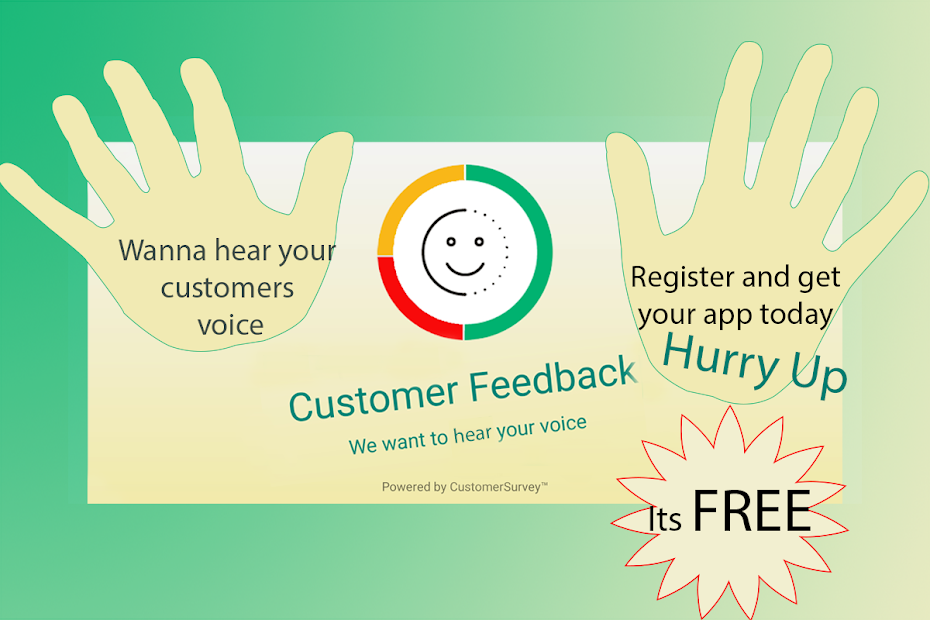 Wanna hear your customers voice

Register and get your app today

Hurry Up

Customer Feedback

We want to hear your voice

Powered by CustomerSurvey™

Its FREE